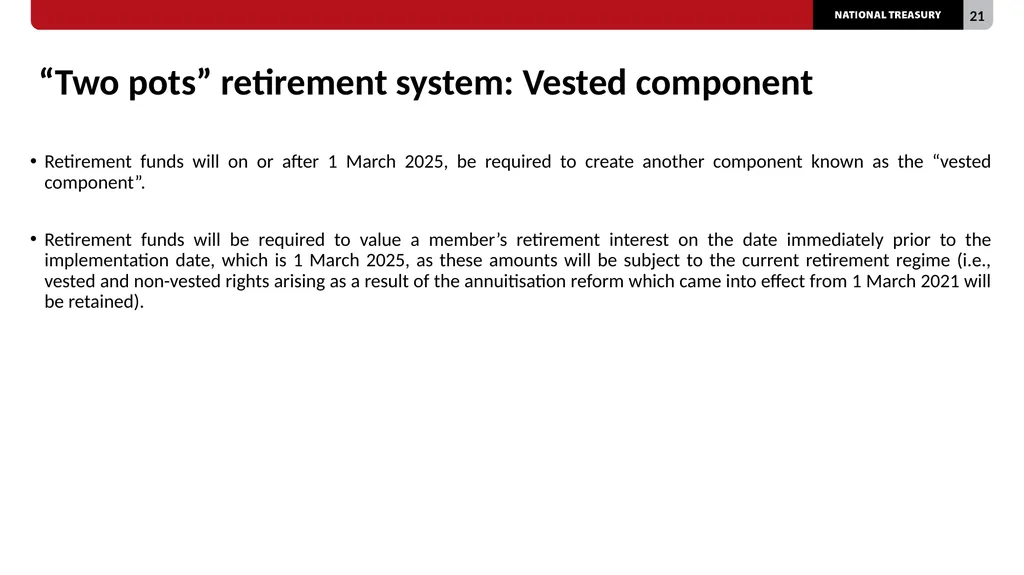 NATIONAL TREASURY 21

“Two pots” retirement system: Vested component

• Retirement funds will on or after 1 March 2025, be required to create another component known as the “vested component”.

• Retirement funds will be required to value a member’s retirement interest on the date immediately prior to the implementation date, which is 1 March 2025, as these amounts will be subject to the current retirement regime (i.e., vested and non-vested rights arising as a result of the annuitisation reform which came into effect from 1 March 2021 will be retained).